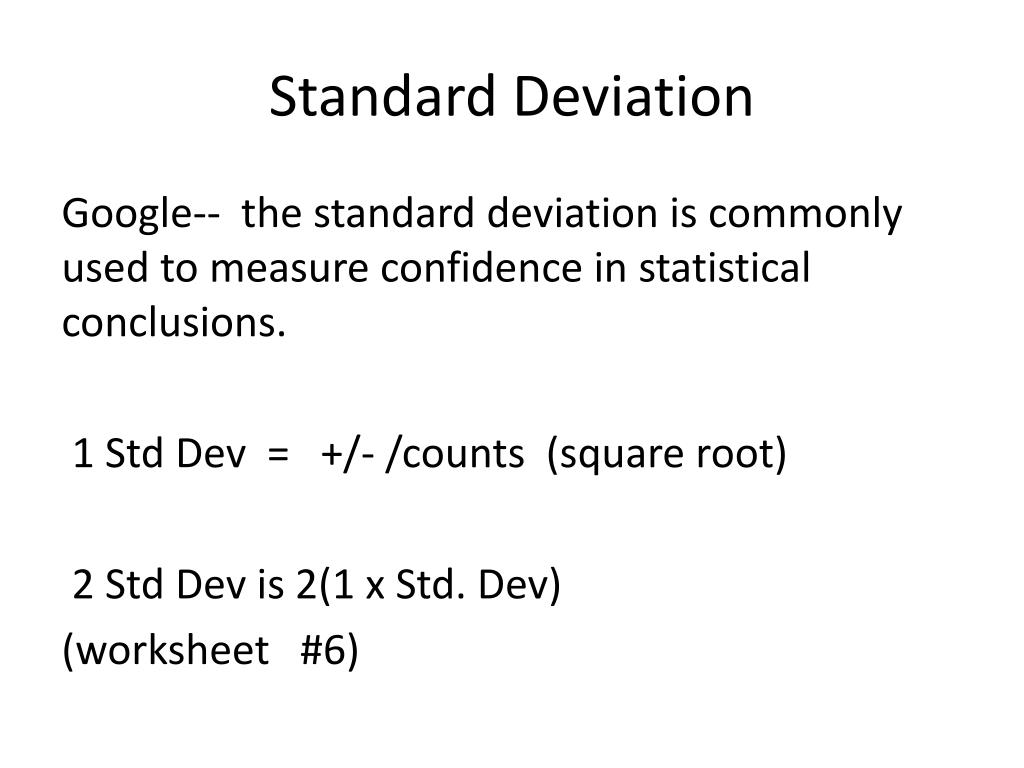 Standard Deviation

Google-- the standard deviation is commonly used to measure confidence in statistical conclusions.

1 Std Dev = +/- /counts (square root)

2 Std Dev is 2(1 x Std. Dev)
(worksheet #6)